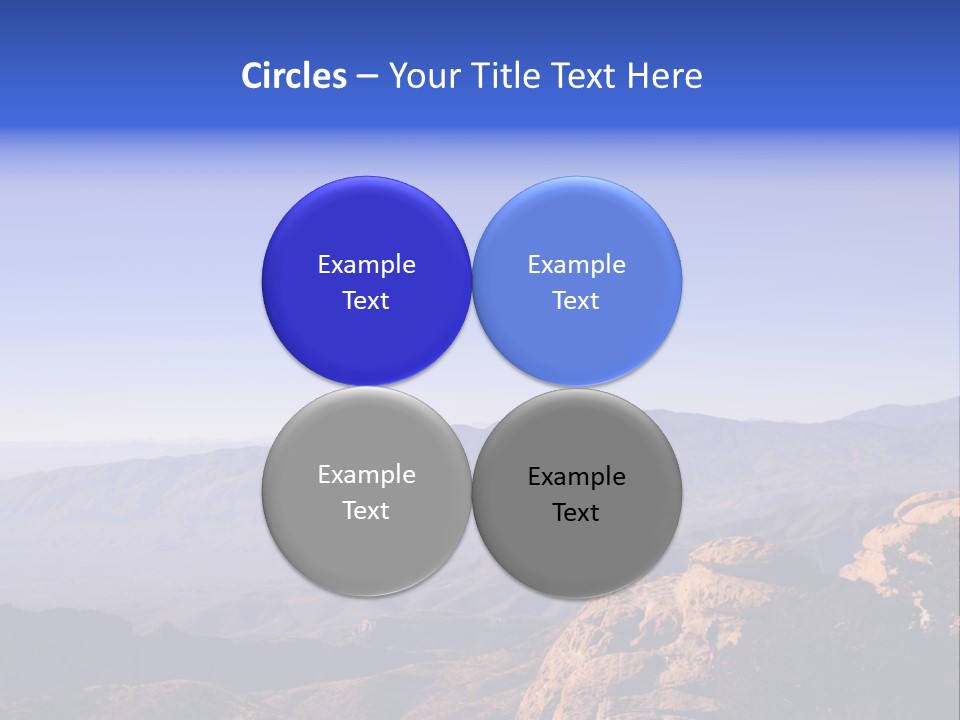 Circles – Your Title Text Here

Example Text

Example Text

Example Text

Example Text